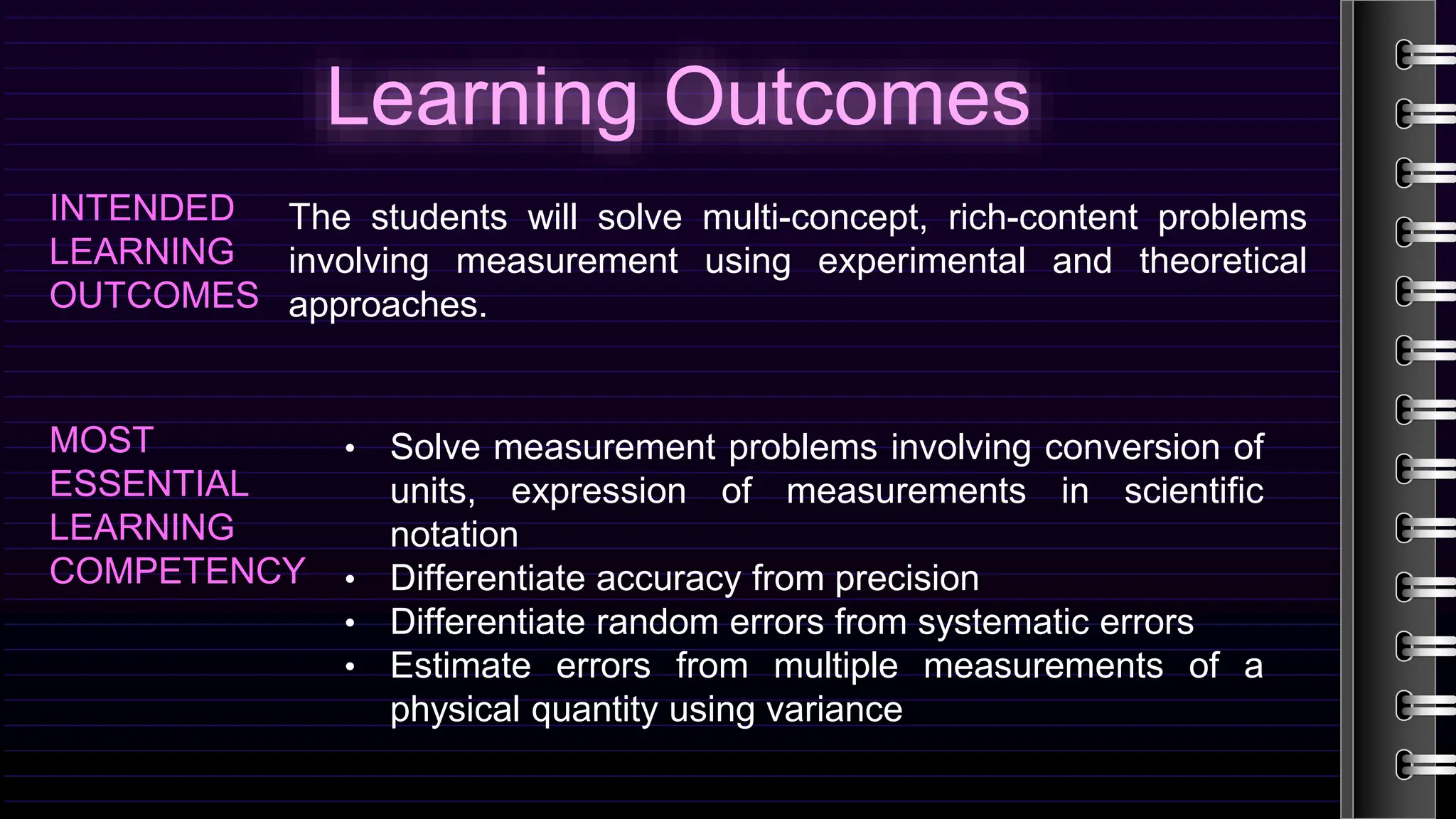 Learning Outcomes

INTENDED LEARNING OUTCOMES

The students will solve multi-concept, rich-content problems involving measurement using experimental and theoretical approaches.

MOST ESSENTIAL LEARNING COMPETENCY

• Solve measurement problems involving conversion of units, expression of measurements in scientific notation
• Differentiate accuracy from precision
• Differentiate random errors from systematic errors
• Estimate errors from multiple measurements of a physical quantity using variance